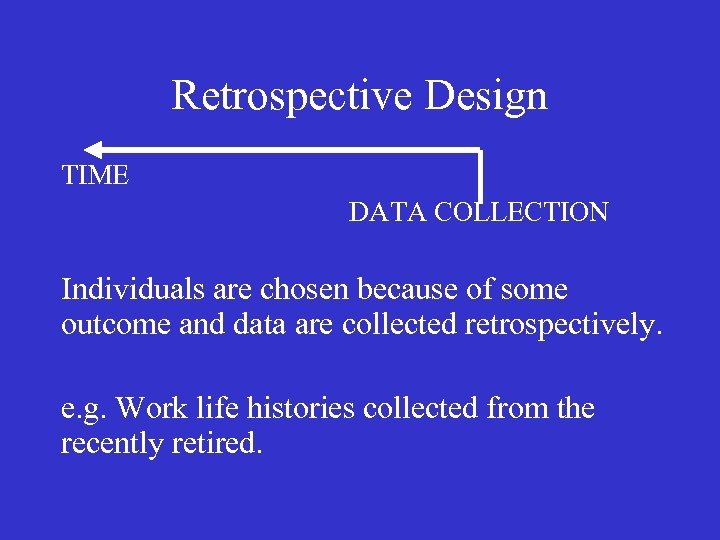 Retrospective Design

TIME

DATA COLLECTION

Individuals are chosen because of some outcome and data are collected retrospectively.

e.g. Work life histories collected from the recently retired.